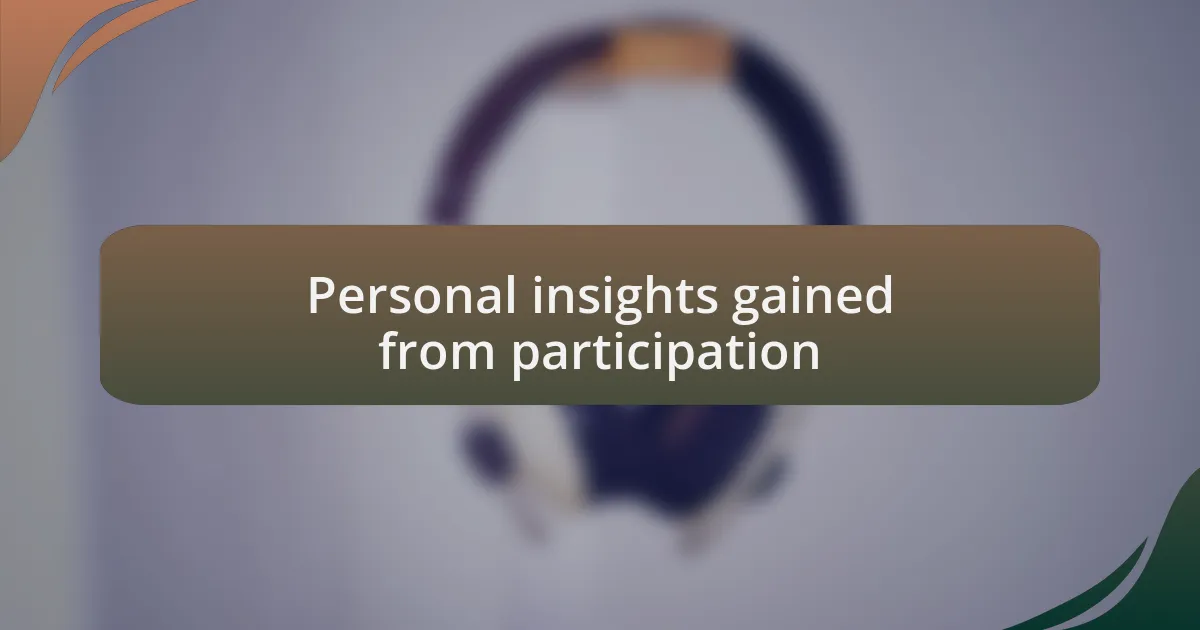 Personal insights gained from participation